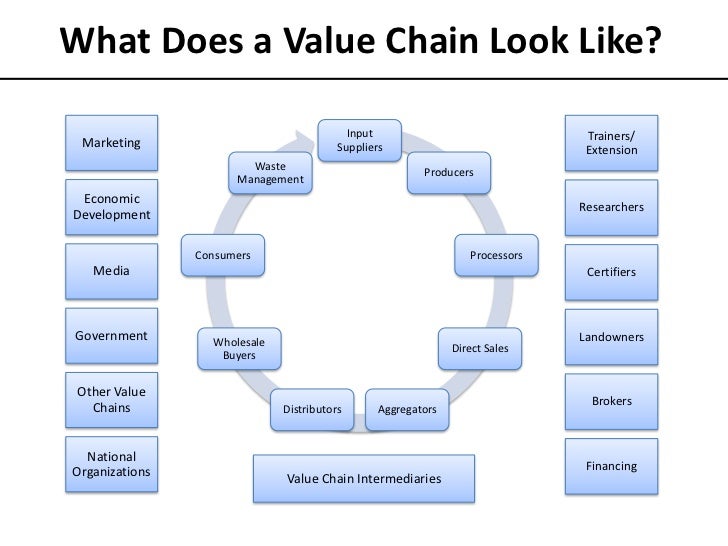 What Does a Value Chain Look Like?

Marketing

Economic Development

Media

Government

Other Value Chains

National Organizations

Input Suppliers

Producers

Processors

Direct Sales

Aggregators

Distributors

Wholesale Buyers

Consumers

Waste Management

Value Chain Intermediaries

Trainers/ Extension

Researchers

Certifiers

Landowners

Brokers

Financing